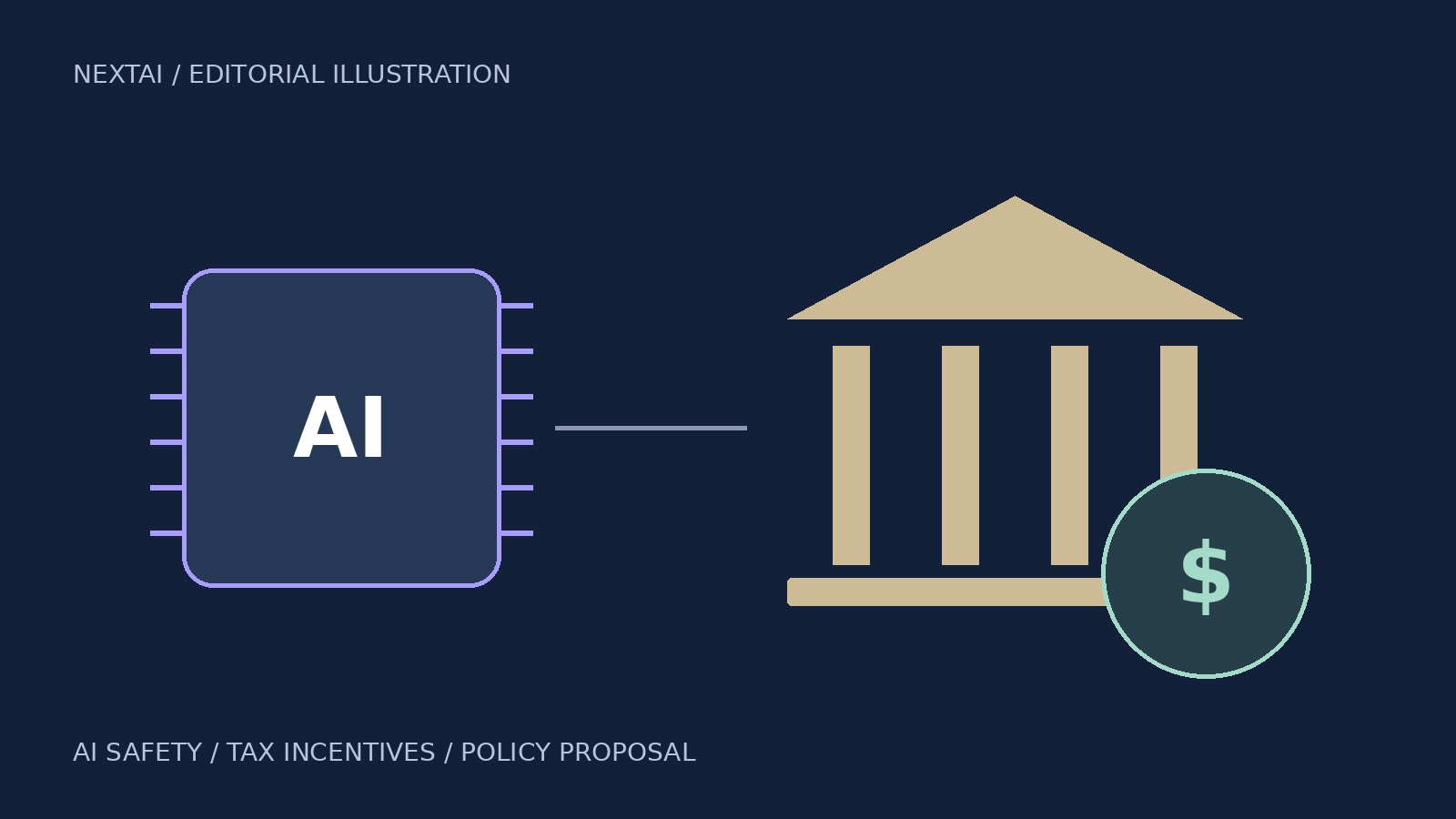 NEXTAI / EDITORIAL ILLUSTRATION

AI

$

AI SAFETY / TAX INCENTIVES / POLICY PROPOSAL